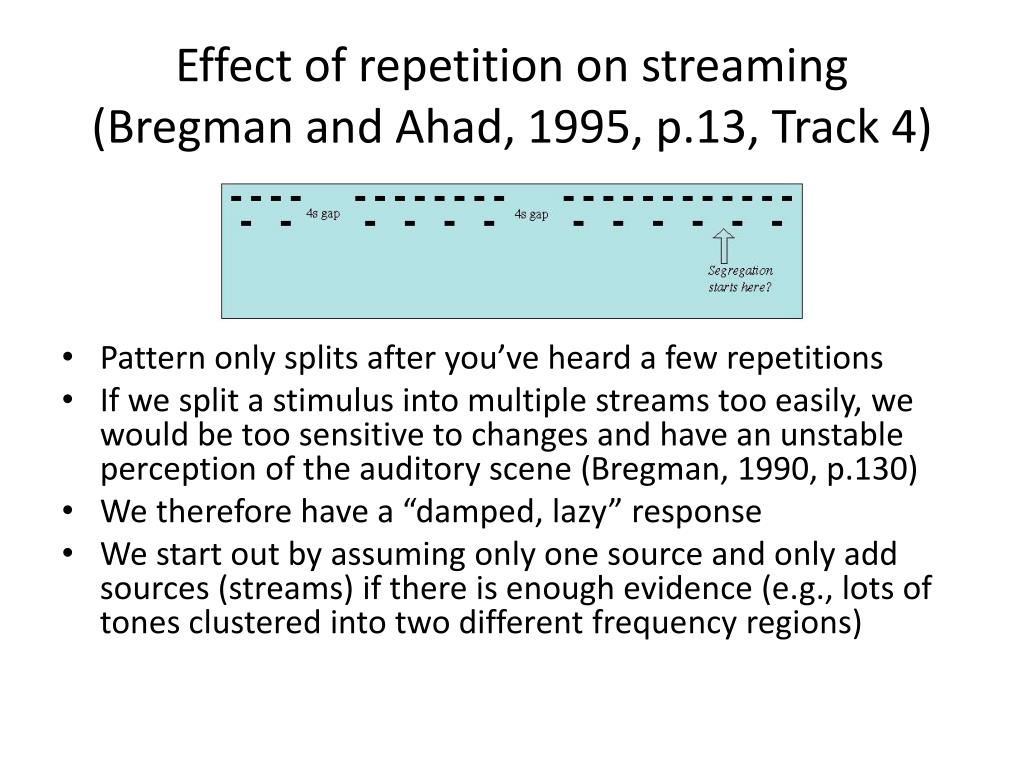 Effect of repetition on streaming
(Bregman and Ahad, 1995, p.13, Track 4)

4s gap

4s gap

Segregation starts here?

• Pattern only splits after you've heard a few repetitions
• If we split a stimulus into multiple streams too easily, we would be too sensitive to changes and have an unstable perception of the auditory scene (Bregman, 1990, p.130)
• We therefore have a "damped, lazy" response
• We start out by assuming only one source and only add sources (streams) if there is enough evidence (e.g., lots of tones clustered into two different frequency regions)